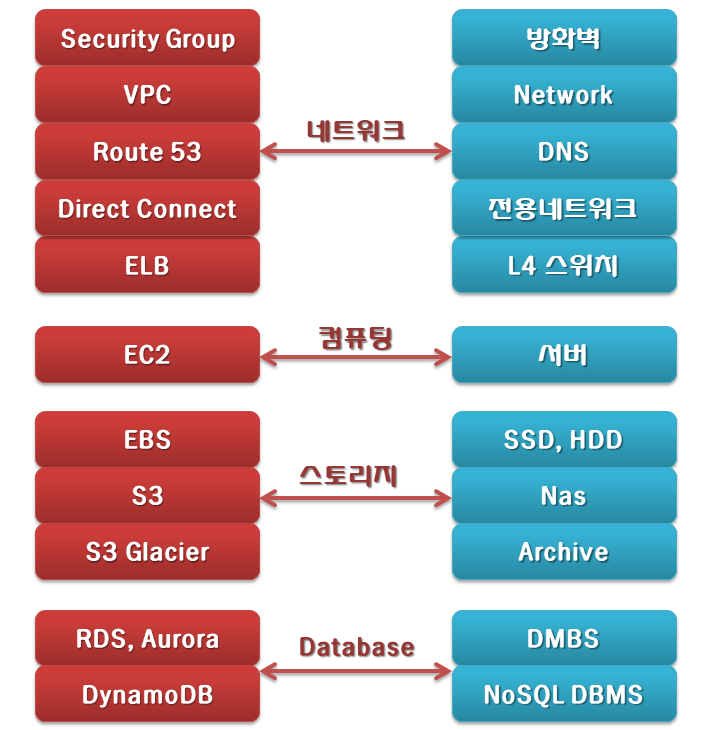 Security Group
VPC
Route 53
Direct Connect
ELB

네트워크

방화벽
Network
DNS
전용네트워크
L4 스위치

EC2

컴퓨팅

서버

EBS
S3
S3 Glacier

스토리지

SSD, HDD
Nas
Archive

RDS, Aurora
DynamoDB

Database

DMBS
NoSQL DBMS